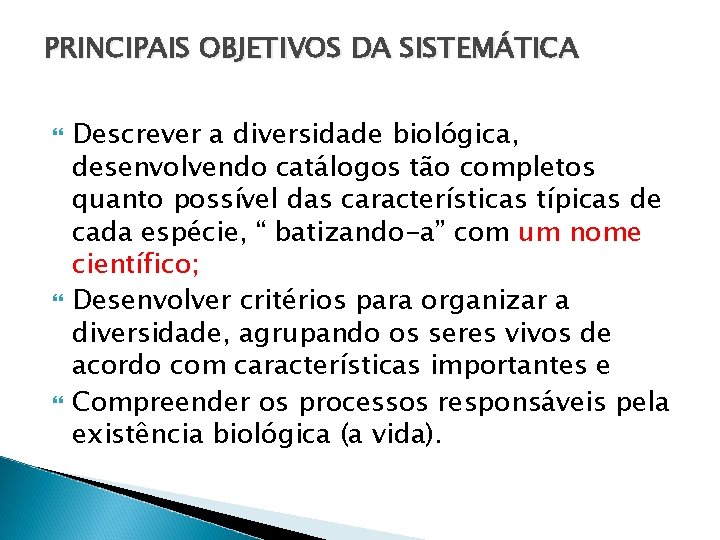 PRINCIPAIS OBJETIVOS DA SISTEMÁTICA

Descrever a diversidade biológica, desenvolvendo catálogos tão completos quanto possível das características típicas de cada espécie, “ batizando-a” com um nome científico;

Desenvolver critérios para organizar a diversidade, agrupando os seres vivos de acordo com características importantes e

Compreender os processos responsáveis pela existência biológica (a vida).